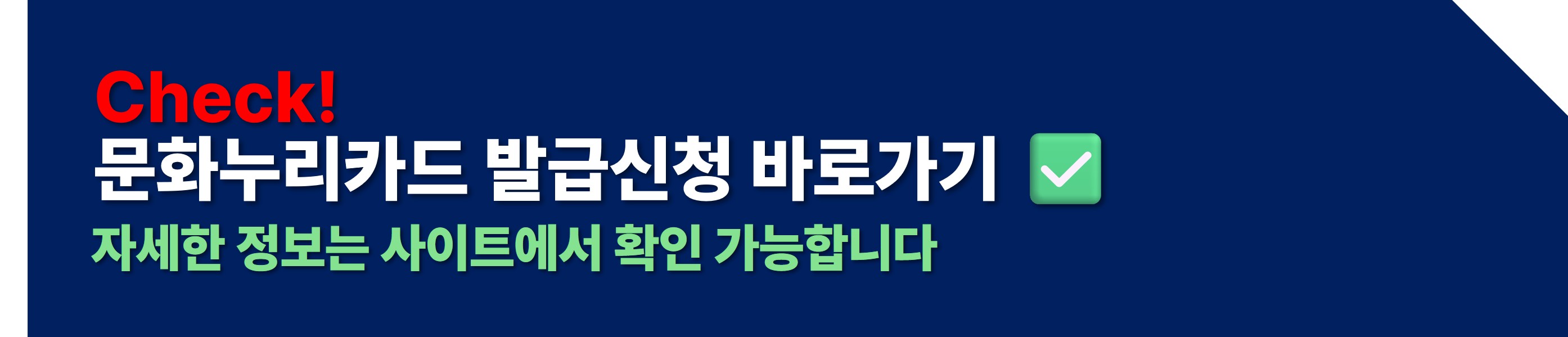 Check!
문화누리카드 발급신청 바로가기 ✅
자세한 정보는 사이트에서 확인 가능합니다